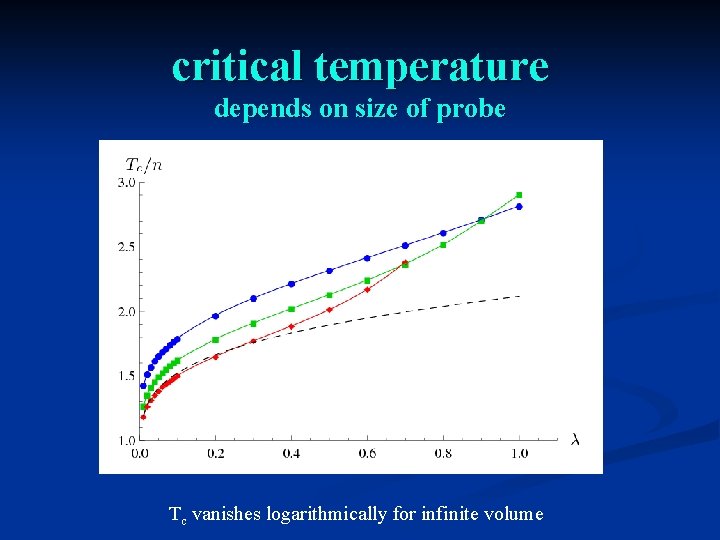 critical temperature
depends on size of probe

$T_c/n$

3.0
2.5
2.0
1.5
1.0

0.0 0.2 0.4 0.6 0.8 1.0 $\lambda$

$T_c$ vanishes logarithmically for infinite volume